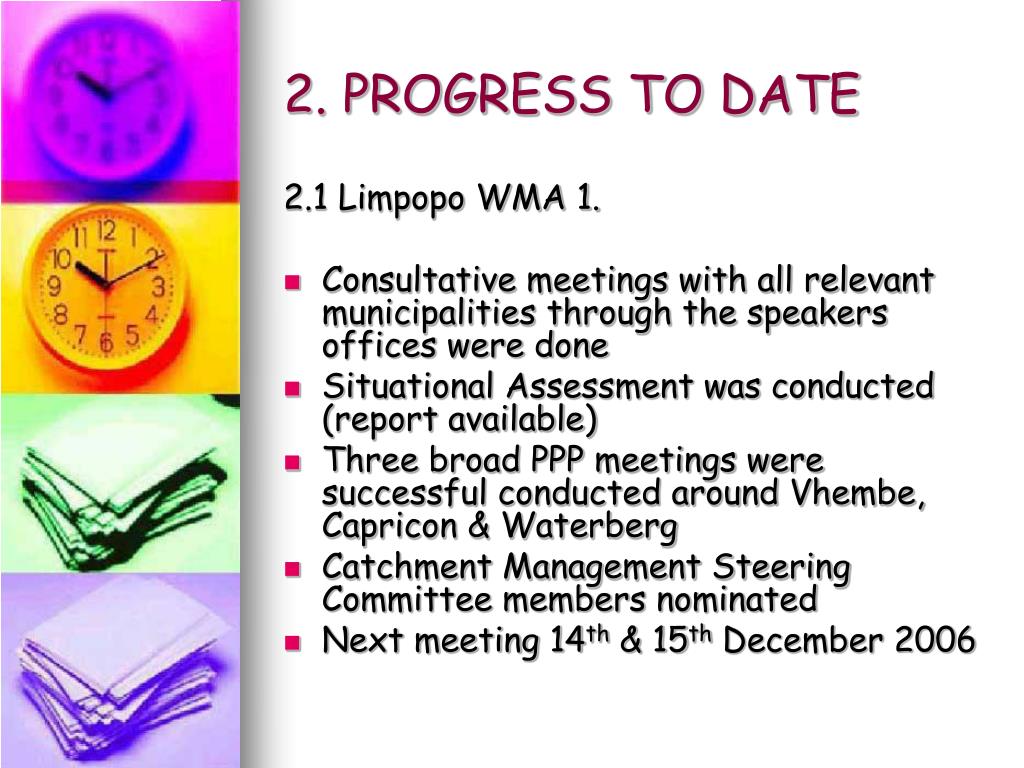 2. PROGRESS TO DATE

2.1 Limpopo WMA 1.

- Consultative meetings with all relevant municipalities through the speakers offices were done
- Situational Assessment was conducted (report available)
- Three broad PPP meetings were successful conducted around Vhembe, Capricon & Waterberg
- Catchment Management Steering Committee members nominated
- Next meeting 14$^{th}$ & 15$^{th}$ December 2006